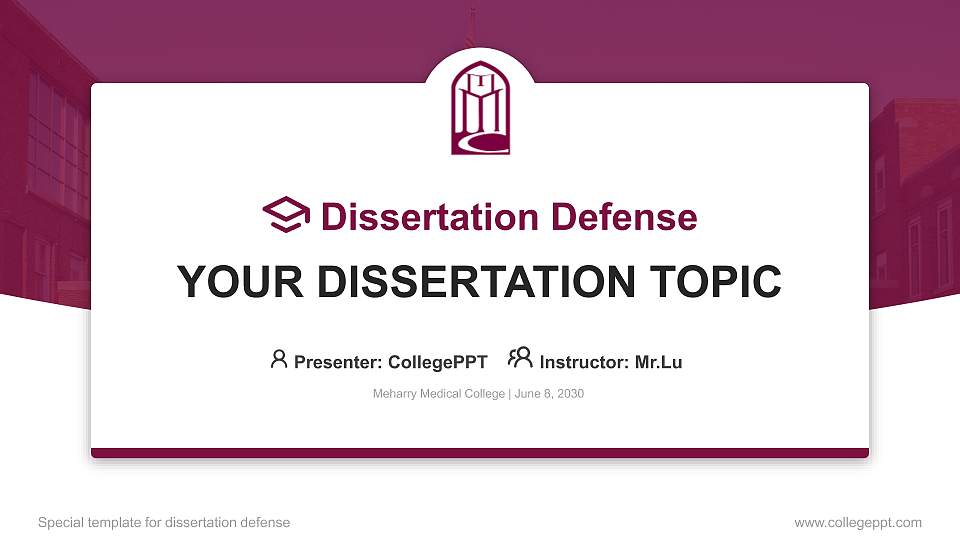 Dissertation Defense

YOUR DISSERTATION TOPIC

Presenter: CollegePPT Instructor: Mr.Lu

Meharry Medical College | June 8, 2030

Special template for dissertation defense

www.collegeppt.com